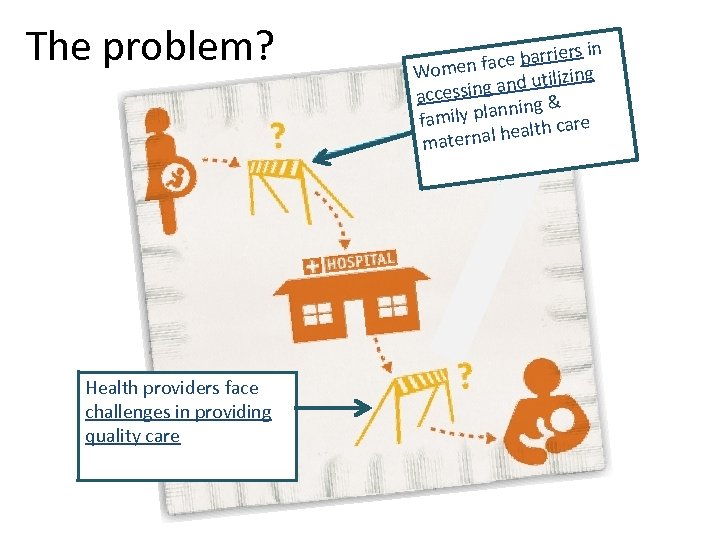 The problem?

Women face barriers in accessing and utilizing family planning & maternal health care

?

HOSPITAL

?

Health providers face challenges in providing quality care